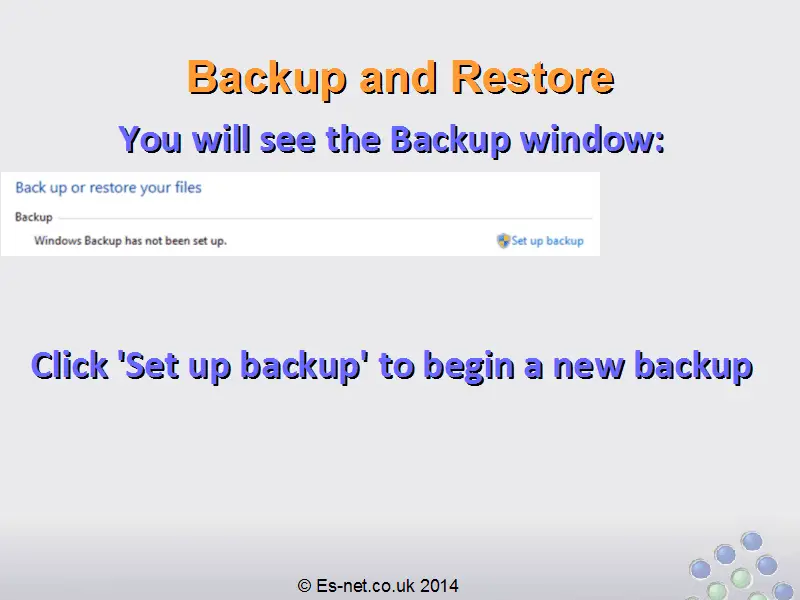 Backup and Restore

You will see the Backup window:

Back up or restore your files

Backup

Windows Backup has not been set up.

Set up backup

Click 'Set up backup' to begin a new backup

© Es-net.co.uk 2014